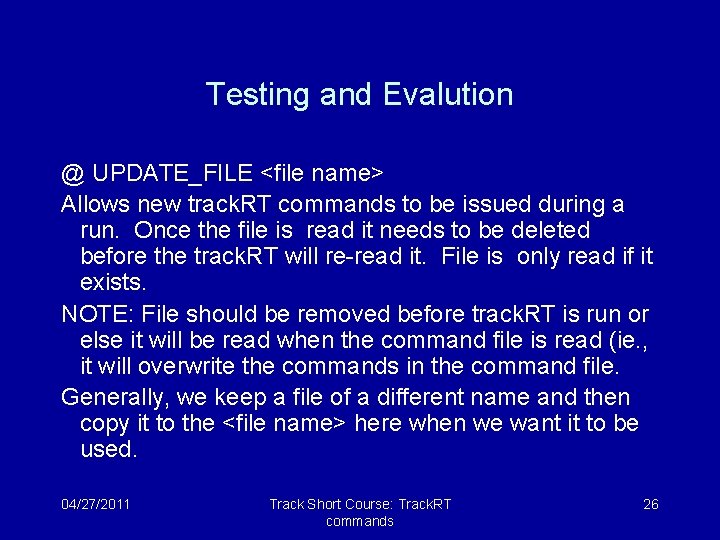 Testing and Evalution

@ UPDATE_FILE <file name>

Allows new trackRT commands to be issued during a run. Once the file is read it needs to be deleted before the trackRT will re-read it. File is only read if it exists.

NOTE: File should be removed before trackRT is run or else it will be read when the command file is read (ie., it will overwrite the commands in the command file.

Generally, we keep a file of a different name and then copy it to the <file name> here when we want it to be used.

04/27/2011

Track Short Course: TrackRT commands

26